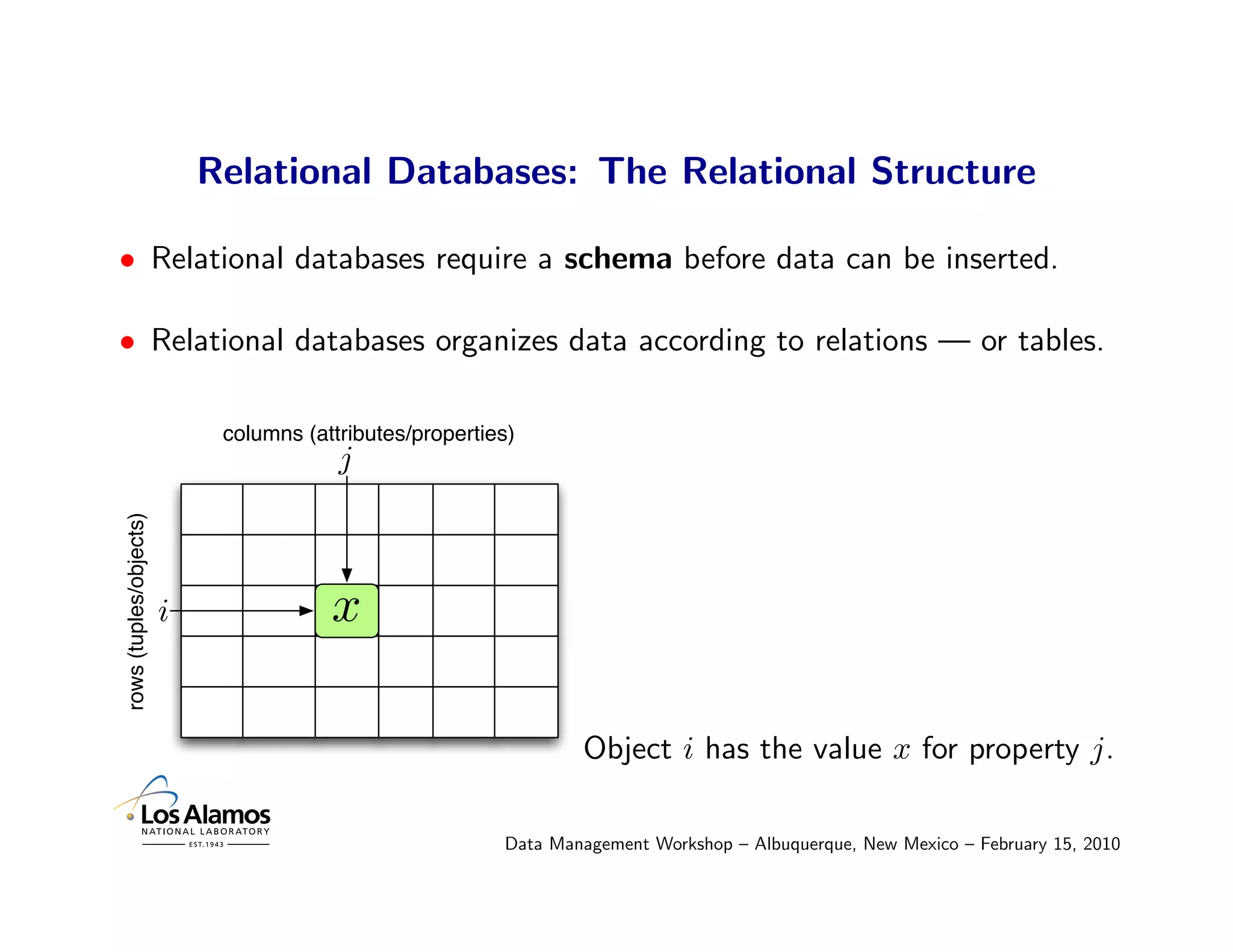 Relational Databases: The Relational Structure

• Relational databases require a **schema** before data can be inserted.

• Relational databases organizes data according to relations — or tables.

columns (attributes/properties)

$j$

rows (tuples/objects)

$i$

$x$

Object $i$ has the value $x$ for property $j$.

Los Alamos
NATIONAL LABORATORY
EST. 1943

Data Management Workshop – Albuquerque, New Mexico – February 15, 2010